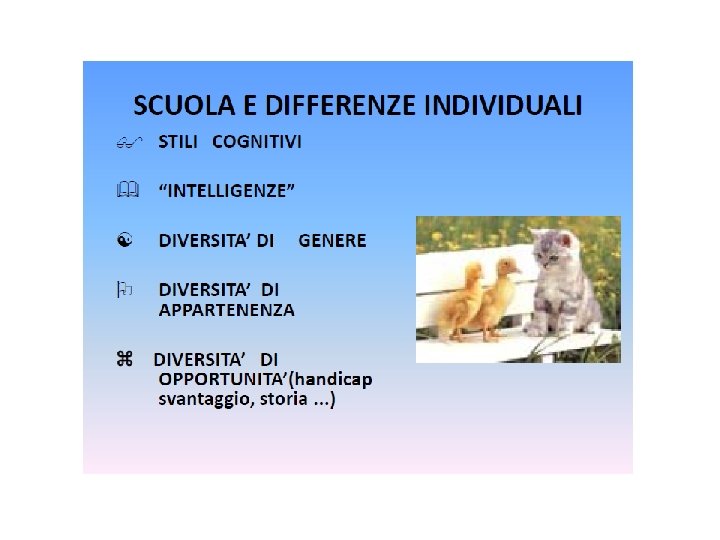 SCUOLA E DIFFERENZE INDIVIDUALI

STILI COGNITIVI

“INTELLIGENZE”

DIVERSITA’ DI GENERE

DIVERSITA’ DI APPARTENENZA

⌘ DIVERSITA’ DI OPPORTUNITA’(handicap svantaggio, storia ...)